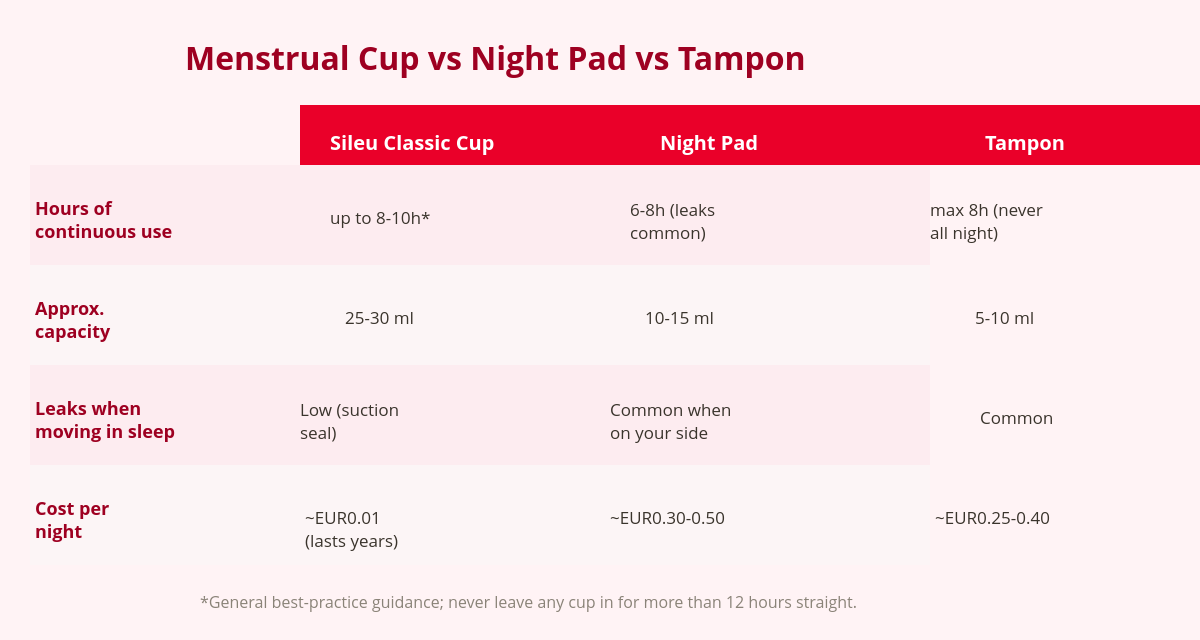 Menstrual Cup vs Night Pad vs Tampon

| | Sileu Classic Cup | Night Pad | Tampon |
|---|---|---|---|
| Hours of continuous use | up to 8-10h* | 6-8h (leaks common) | max 8h (never all night) |
| Approx. capacity | 25-30 ml | 10-15 ml | 5-10 ml |
| Leaks when moving in sleep | Low (suction seal) | Common when on your side | Common |
| Cost per night | ~EUR0.01 (lasts years) | ~EUR0.30-0.50 | ~EUR0.25-0.40 |

*General best-practice guidance; never leave any cup in for more than 12 hours straight.